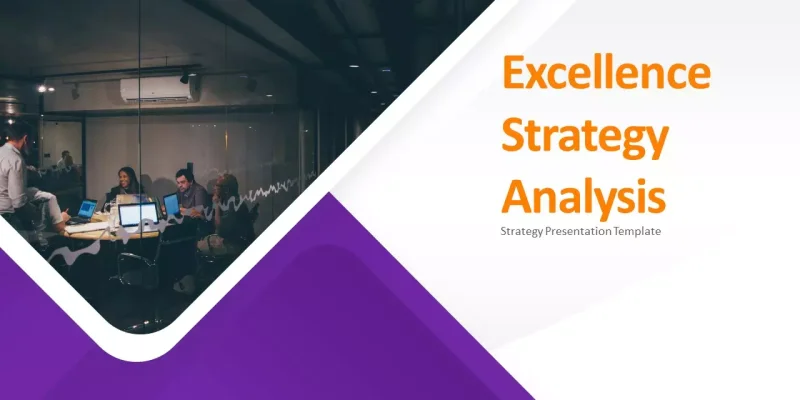 Excellence Strategy Analysis

Strategy Presentation Template